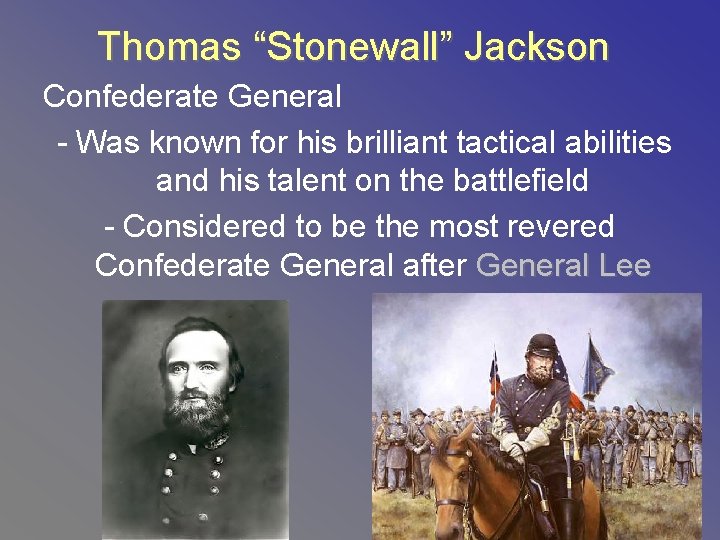 Thomas “Stonewall” Jackson

Confederate General

- Was known for his brilliant tactical abilities and his talent on the battlefield

- Considered to be the most revered Confederate General after General Lee